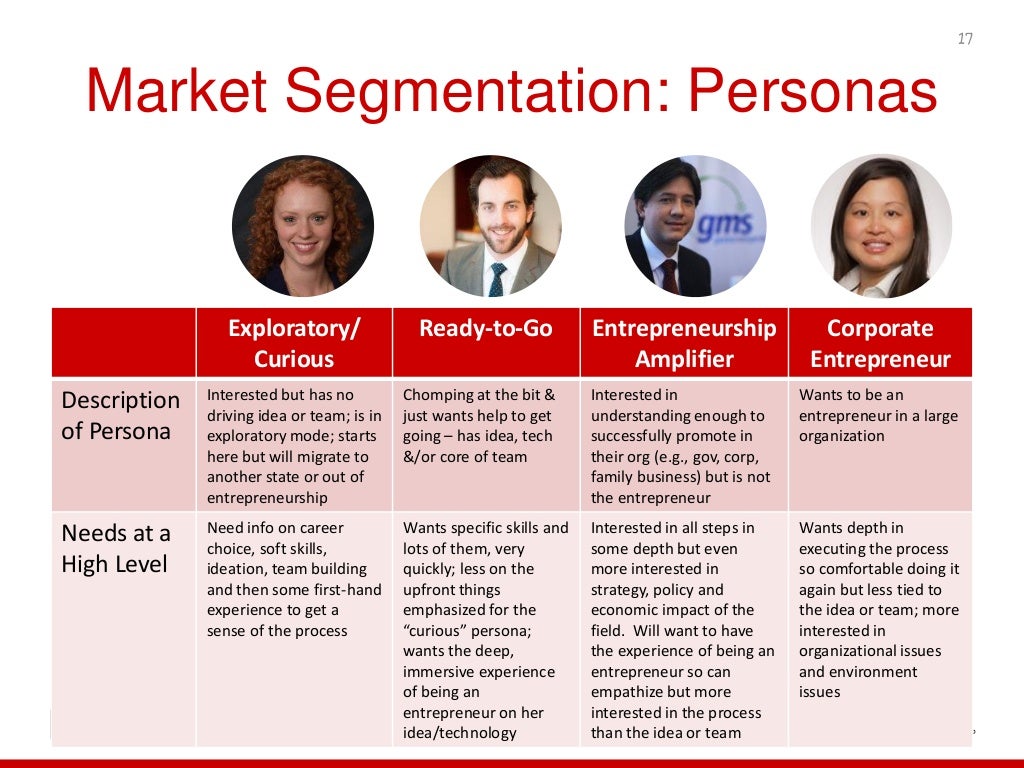 17

Market Segmentation: Personas

gms

| | Exploratory/ Curious | Ready-to-Go | Entrepreneurship Amplifier | Corporate Entrepreneur |
|---|---|---|---|---|
| Description of Persona | Interested but has no driving idea or team; is in exploratory mode; starts here but will migrate to another state or out of entrepreneurship | Chomping at the bit & just wants help to get going – has idea, tech &/or core of team | Interested in understanding enough to successfully promote in their org (e.g., gov, corp, family business) but is not the entrepreneur | Wants to be an entrepreneur in a large organization |
| Needs at a High Level | Need info on career choice, soft skills, ideation, team building and then some first-hand experience to get a sense of the process | Wants specific skills and lots of them, very quickly; less on the upfront things emphasized for the "curious" persona; wants the deep, immersive experience of being an entrepreneur on her idea/technology | Interested in all steps in some depth but even more interested in strategy, policy and economic impact of the field. Will want to have the experience of being an entrepreneur so can empathize but more interested in the process than the idea or team | Wants depth in executing the process so comfortable doing it again but less tied to the idea or team; more interested in organizational issues and environment issues |